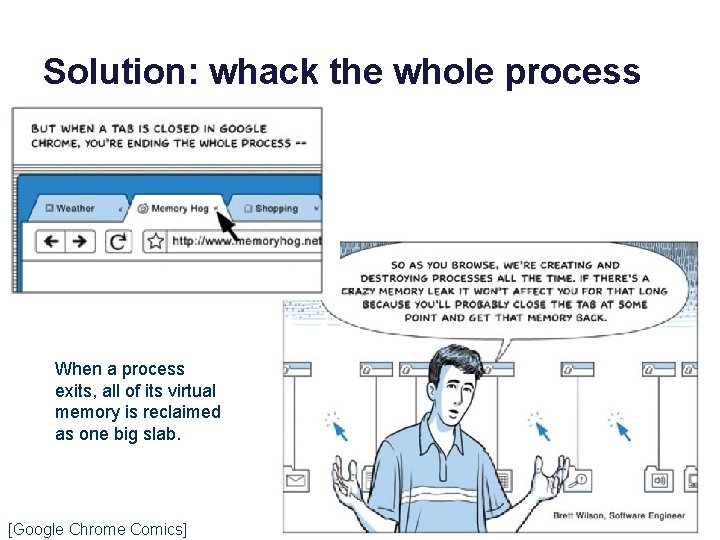 Solution: whack the whole process

BUT WHEN A TAB IS CLOSED IN GOOGLE CHROME, YOU'RE ENDING THE WHOLE PROCESS --

Weather
Memory Hog
Shopping

http://www.memoryhog.net

SO AS YOU BROWSE, WE'RE CREATING AND DESTROYING PROCESSES ALL THE TIME. IF THERE'S A CRAZY MEMORY LEAK IT WON'T AFFECT YOU FOR THAT LONG BECAUSE YOU'LL PROBABLY CLOSE THE TAB AT SOME POINT AND GET THAT MEMORY BACK.

When a process exits, all of its virtual memory is reclaimed as one big slab.

Brett Wilson, Software Engineer

[Google Chrome Comics]